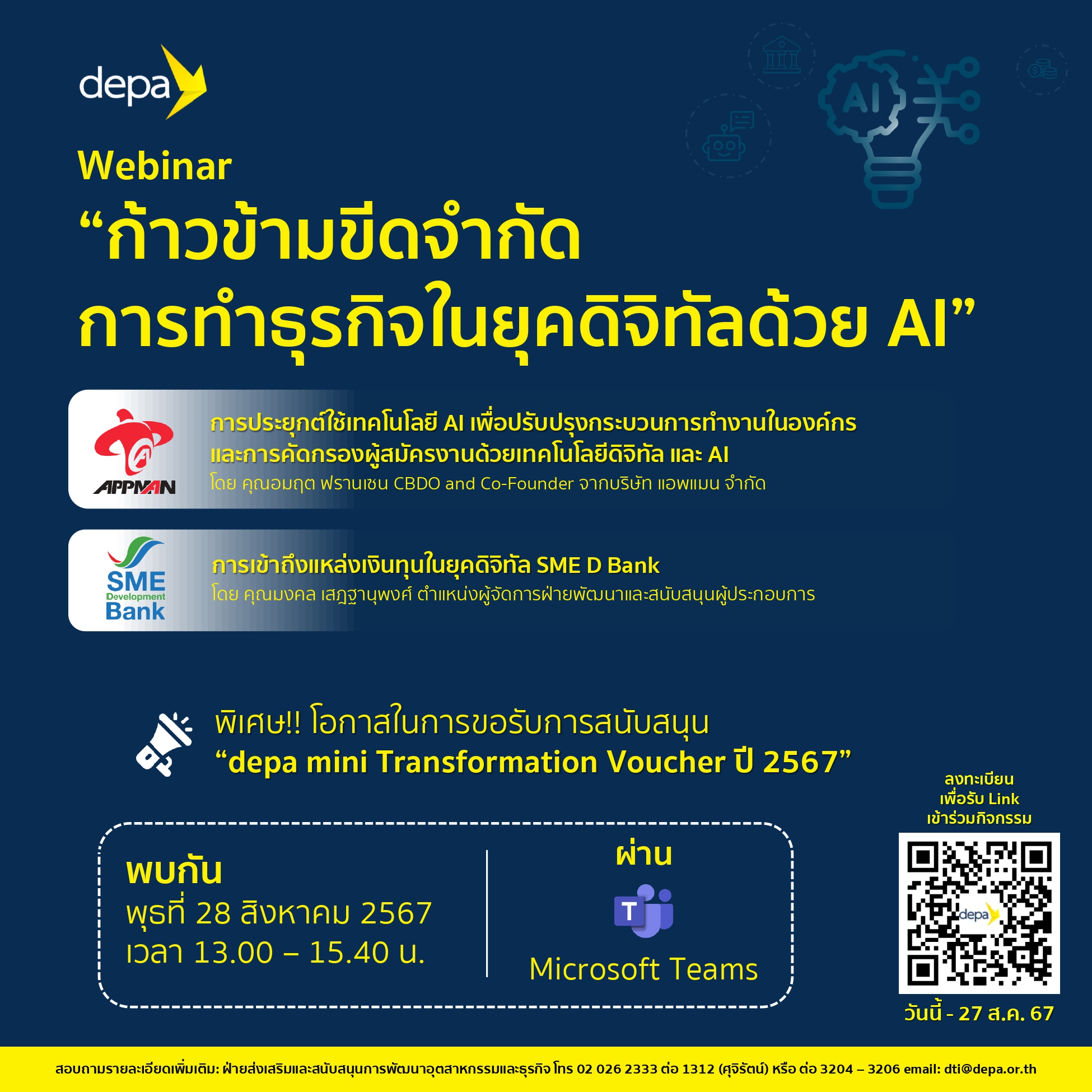 depa

AI

Webinar
“ก้าวข้ามขีดจำกัด การทำธุรกิจในยุคดิจิทัลด้วย AI”

APPMAN

การประยุกต์ใช้เทคโนโลยี AI เพื่อปรับปรุงกระบวนการทำงานในองค์กร และการคัดกรองผู้สมัครงานด้วยเทคโนโลยีดิจิทัล และ AI
โดย คุณอมฤต ฟรานเซน CBDO and Co-Founder จากบริษัท แอพแมน จำกัด

SME Development Bank

การเข้าถึงแหล่งเงินทุนในยุคดิจิทัล SME D Bank
โดย คุณมงคล เสฎฐานุพงศ์ ตำแหน่งผู้จัดการฝ่ายพัฒนาและสนับสนุนผู้ประกอบการ

พิเศษ!! โอกาสในการขอรับการสนับสนุน
“depa mini Transformation Voucher ปี 2567”

พบกัน
พุธที่ 28 สิงหาคม 2567
เวลา 13.00 – 15.40 น.

ผ่าน
T
Microsoft Teams

ลงทะเบียน
เพื่อรับ Link
เข้าร่วมกิจกรรม

depa

วันนี้ - 27 ส.ค. 67

สอบถามรายละเอียดเพิ่มเติม: ฝ่ายส่งเสริมและสนับสนุนการพัฒนาอุตสาหกรรมและธุรกิจ โทร 02 026 2333 ต่อ 1312 (ศุจิรัตน์) หรือ ต่อ 3204 – 3206 email: dti@depa.or.th